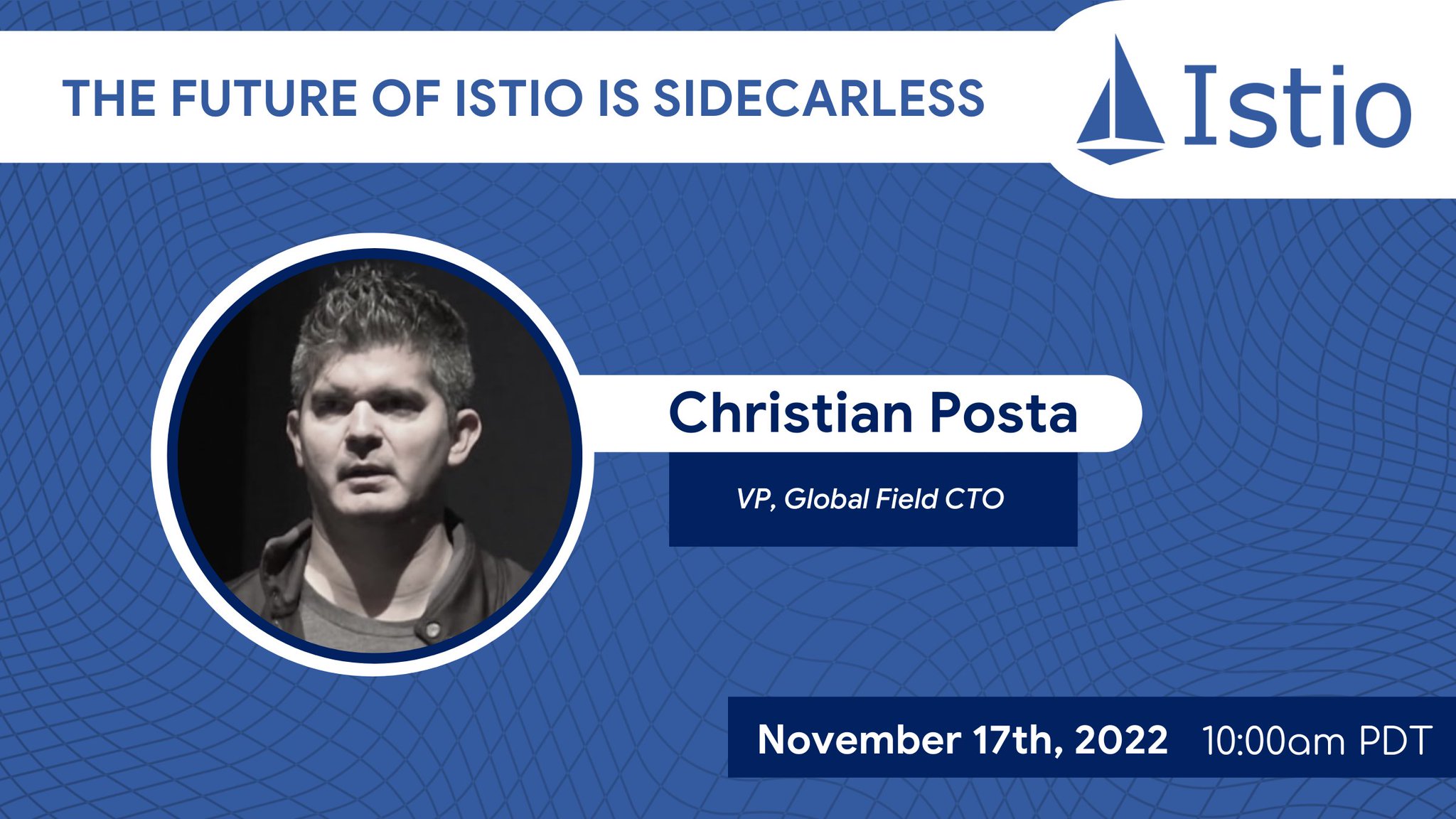 THE FUTURE OF ISTIO IS SIDECARLESS

Istio

Christian Posta

VP, Global Field CTO

November 17th, 2022 10:00am PDT